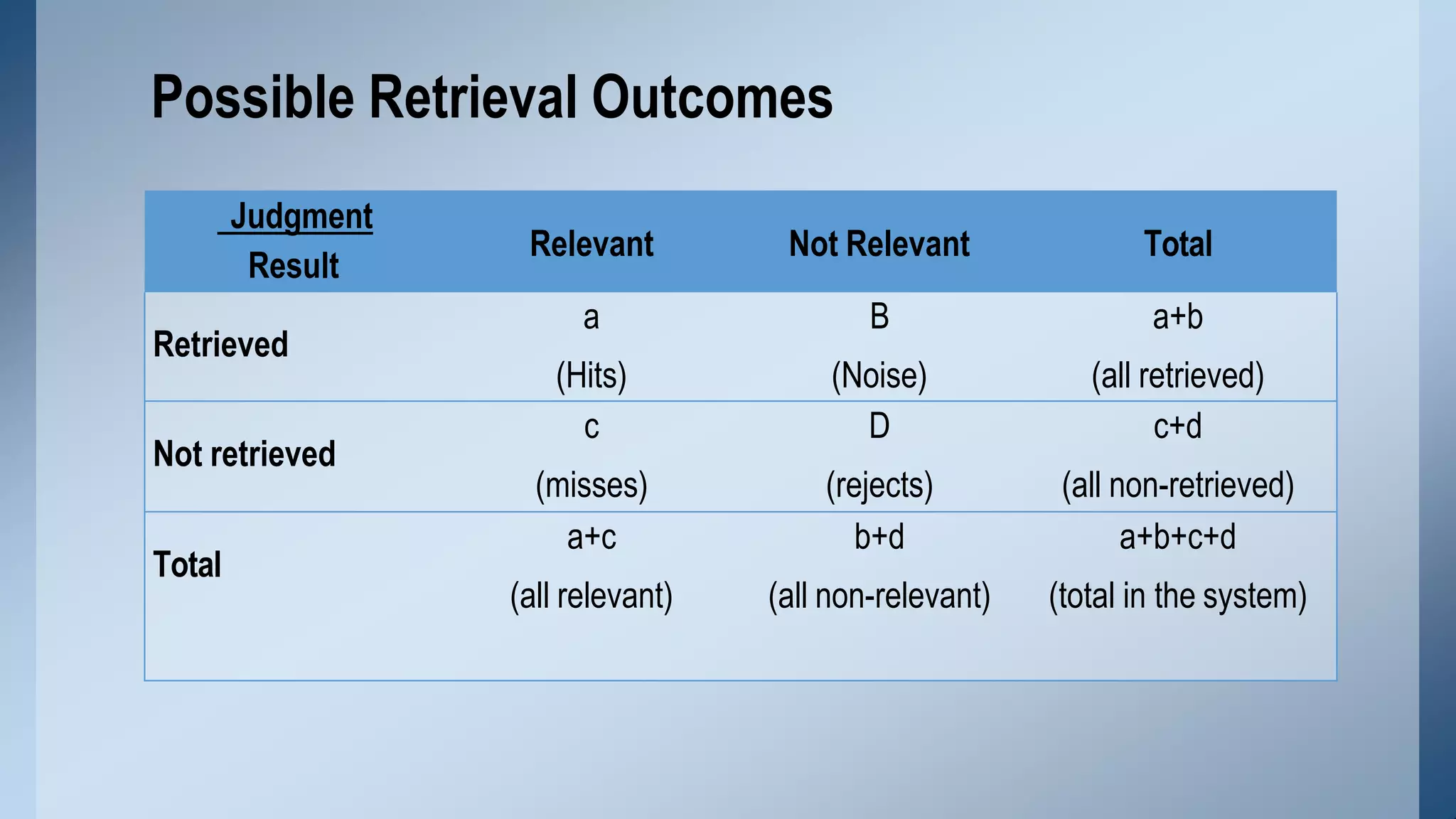 Possible Retrieval Outcomes

| Judgment Result | Relevant | Not Relevant | Total |
|---|---|---|---|
| Retrieved | a (Hits) | B (Noise) | a+b (all retrieved) |
| Not retrieved | c (misses) | D (rejects) | c+d (all non-retrieved) |
| Total | a+c (all relevant) | b+d (all non-relevant) | a+b+c+d (total in the system) |